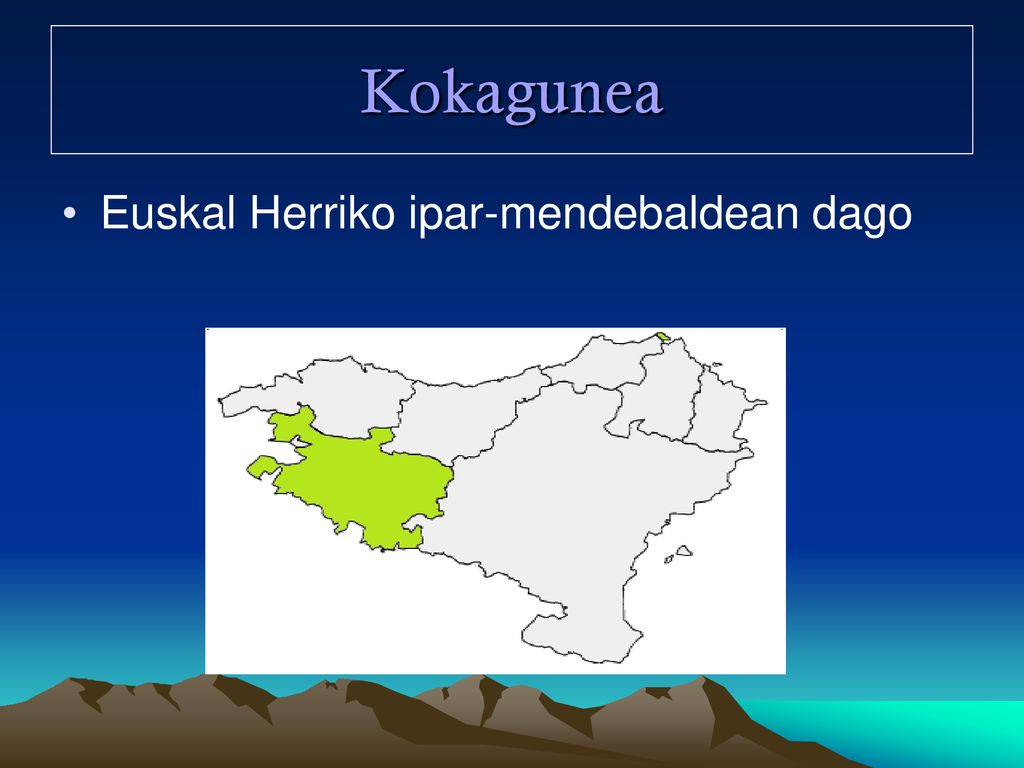 Kokagunea

• Euskal Herriko ipar-mendebaldean dago